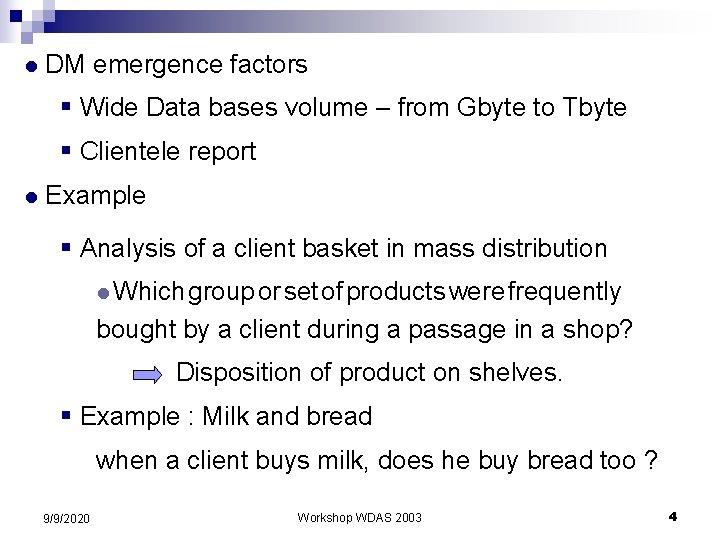 DM emergence factors

Wide Data bases volume – from Gbyte to Tbyte

Clientele report

Example

Analysis of a client basket in mass distribution

Which group or set of products were frequently bought by a client during a passage in a shop?

Disposition of product on shelves.

Example : Milk and bread

when a client buys milk, does he buy bread too ?

9/9/2020

Workshop WDAS 2003

4